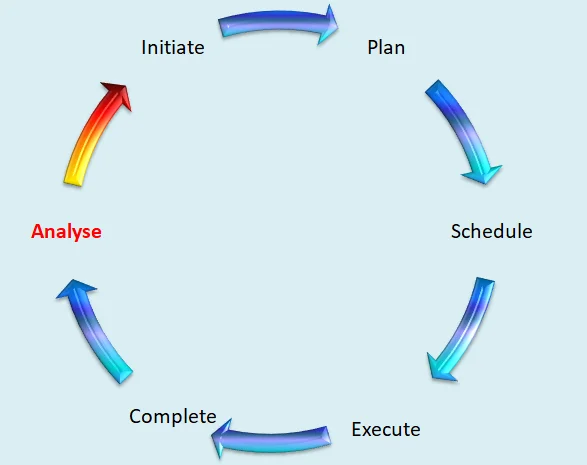 Initiate

Plan

Schedule

Execute

Complete

Analyse